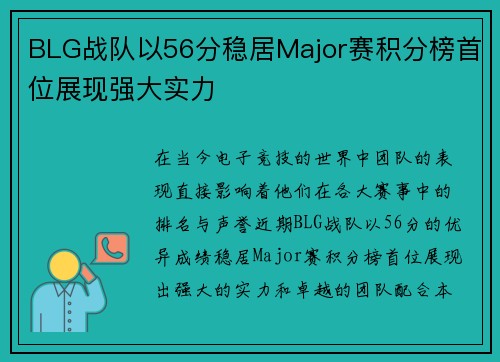 BLG战队以56分稳居Major赛积分榜首位展现强大实力

在当今电子竞技的世界中团队的表现直接影响着他们在各大赛事中的排名与声誉近期BLG战队以56分的优异成绩稳居Major赛积分榜首位展现出强大的实力和卓越的团队配合本